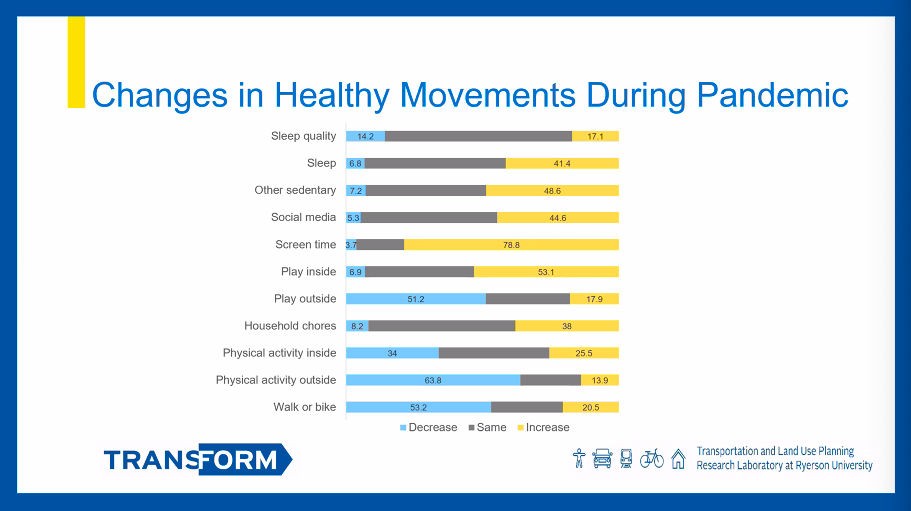 Changes in Healthy Movements During Pandemic

Sleep quality 14.2 17.1
Sleep 6.8 41.4
Other sedentary 7.2 48.6
Social media 5.3 44.6
Screen time 3.7 78.8
Play inside 6.9 53.1
Play outside 51.2 17.9
Household chores 8.2 38
Physical activity inside 34 25.5
Physical activity outside 63.8 13.9
Walk or bike 53.2 20.5

Decrease Same Increase

TRANSFORM

Transportation and Land Use Planning Research Laboratory at Ryerson University